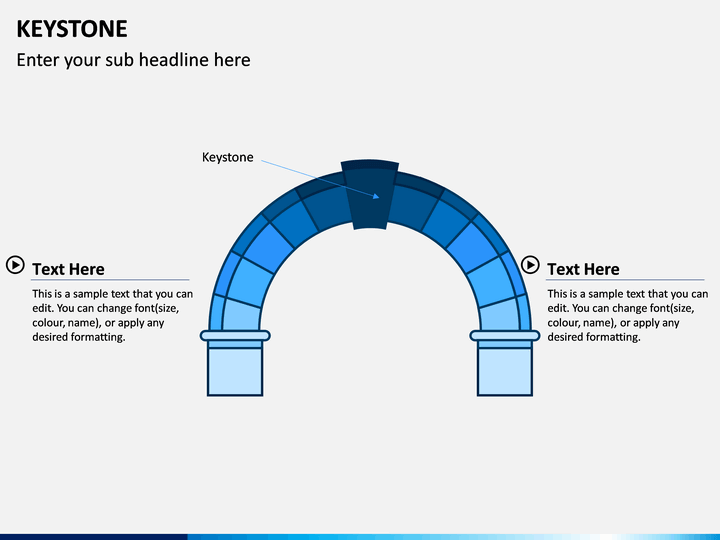 KEYSTONE

Enter your sub headline here

Keystone

Text Here

This is a sample text that you can edit. You can change font(size, colour, name), or apply any desired formatting.

Text Here

This is a sample text that you can edit. You can change font(size, colour, name), or apply any desired formatting.